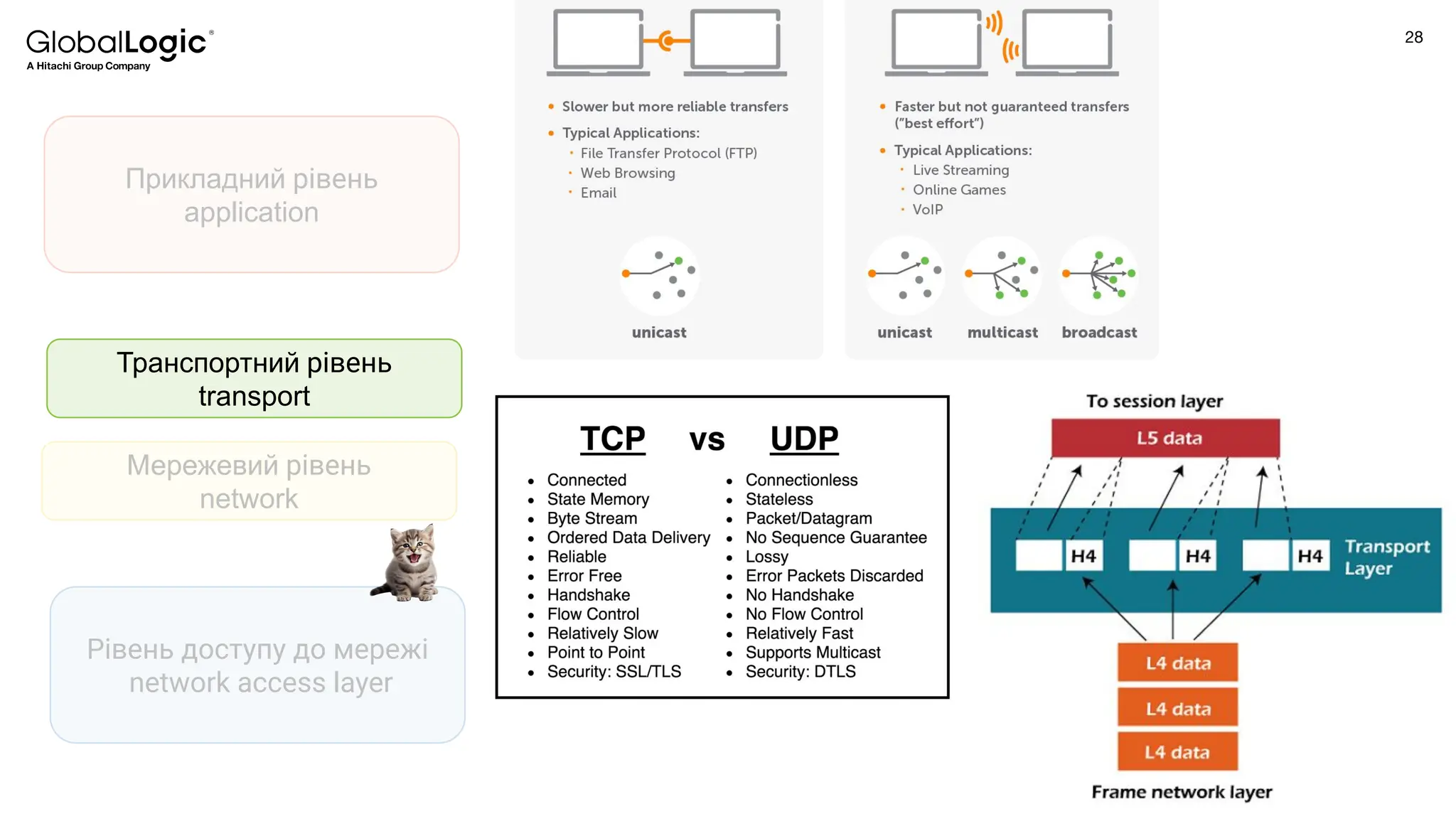 GlobalLogic®
A Hitachi Group Company

28

Прикладний рівень
application

Транспортний рівень
transport

Мережевий рівень
network

Рівень доступу до мережі
network access layer

- Slower but more reliable transfers
- Typical Applications:
  - File Transfer Protocol (FTP)
  - Web Browsing
  - Email

unicast

- Faster but not guaranteed transfers ("best effort")
- Typical Applications:
  - Live Streaming
  - Online Games
  - VoIP

unicast multicast broadcast

TCP vs UDP

- Connected
- State Memory
- Byte Stream
- Ordered Data Delivery
- Reliable
- Error Free
- Handshake
- Flow Control
- Relatively Slow
- Point to Point
- Security: SSL/TLS

- Connectionless
- Stateless
- Packet/Datagram
- No Sequence Guarantee
- Lossy
- Error Packets Discarded
- No Handshake
- No Flow Control
- Relatively Fast
- Supports Multicast
- Security: DTLS

To session layer
L5 data
H4 H4 H4
Transport Layer
L4 data
L4 data
L4 data
Frame network layer